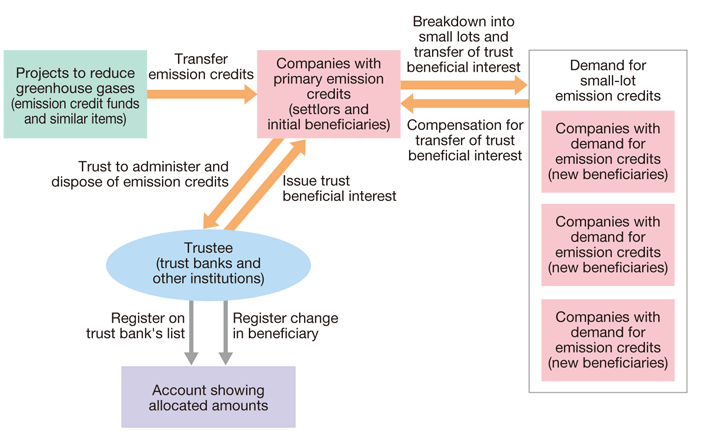 Projects to reduce greenhouse gases (emission credit funds and similar items)

Transfer emission credits

Companies with primary emission credits (settlors and initial beneficiaries)

Breakdown into small lots and transfer of trust beneficial interest

Compensation for transfer of trust beneficial interest

Demand for small-lot emission credits

Companies with demand for emission credits (new beneficiaries)

Companies with demand for emission credits (new beneficiaries)

Companies with demand for emission credits (new beneficiaries)

Trust to administer and dispose of emission credits

Issue trust beneficial interest

Trustee (trust banks and other institutions)

Register on trust bank's list

Register change in beneficiary

Account showing allocated amounts